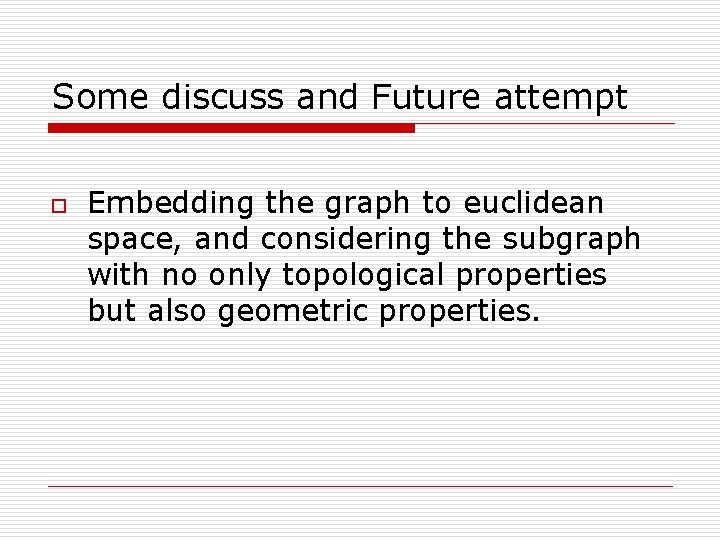 Some discuss and Future attempt

Embedding the graph to euclidean space, and considering the subgraph with no only topological properties but also geometric properties.